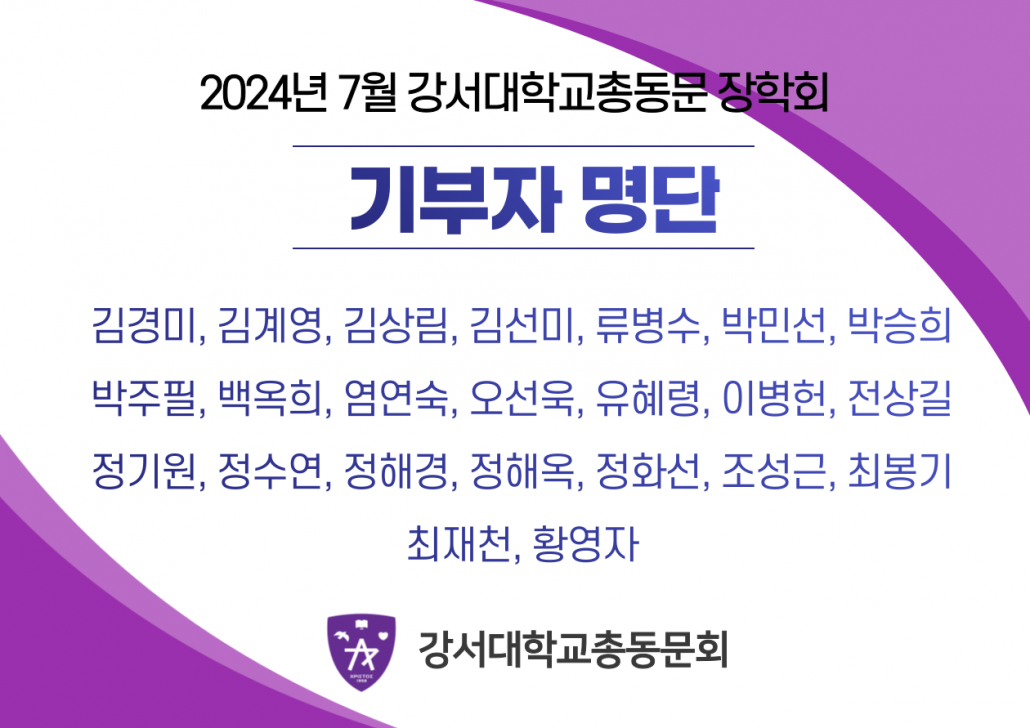 2024년 7월 강서대학교총동문 장학회

기부자 명단

김경미, 김계영, 김상림, 김선미, 류병수, 박민선, 박승희 박주필, 백옥희, 염연숙, 오선욱, 유혜령, 이병헌, 전상길 정기원, 정수연, 정해경, 정해옥, 정화선, 조성근, 최봉기 최재천, 황영자

강서대학교총동문회